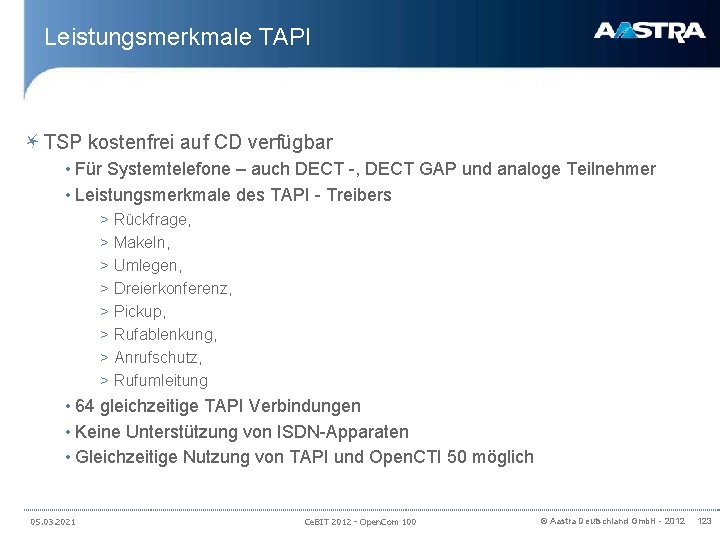 Leistungsmerkmale TAPI

AASTRA

TSP kostenfrei auf CD verfügbar

• Für Systemtelefone – auch DECT -, DECT GAP und analoge Teilnehmer

• Leistungsmerkmale des TAPI - Treibers

> Rückfrage,

> Makeln,

> Umlegen,

> Dreierkonferenz,

> Pickup,

> Rufablenkung,

> Anrufschutz,

> Rufumleitung

• 64 gleichzeitige TAPI Verbindungen

• Keine Unterstützung von ISDN-Apparaten

• Gleichzeitige Nutzung von TAPI und OpenCTI 50 möglich

05.03.2021

CeBIT 2012 - OpenCom 100

© Aastra Deutschland GmbH - 2012 123